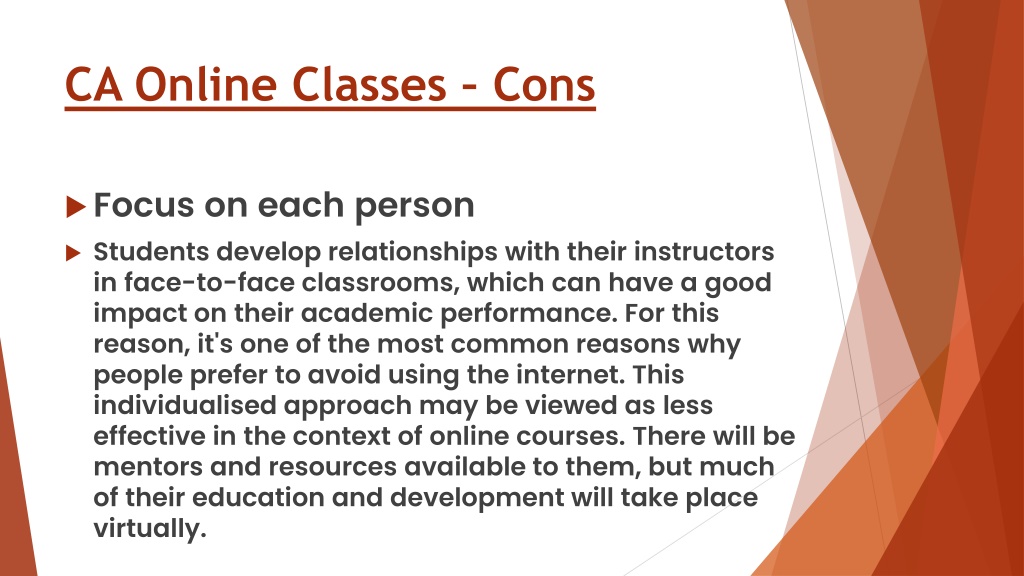 CA Online Classes - Cons

Focus on each person

Students develop relationships with their instructors in face-to-face classrooms, which can have a good impact on their academic performance. For this reason, it's one of the most common reasons why people prefer to avoid using the internet. This individualised approach may be viewed as less effective in the context of online courses. There will be mentors and resources available to them, but much of their education and development will take place virtually.